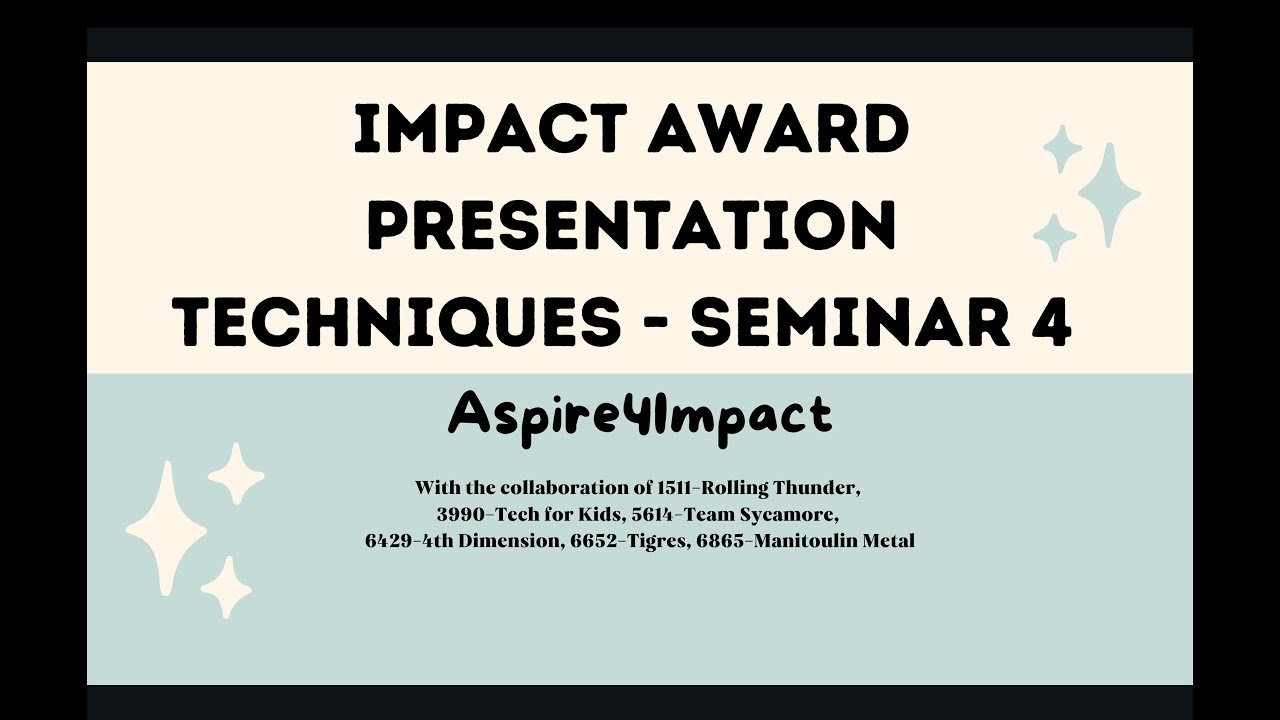 IMPACT AWARD PRESENTATION TECHNIQUES - SEMINAR 4

Aspire4Impact

With the collaboration of 1511-Rolling Thunder, 3990-Tech for Kids, 5614-Team Sycamore, 6429-4th Dimension, 6652-Tigres, 6865-Manitoulin Metal